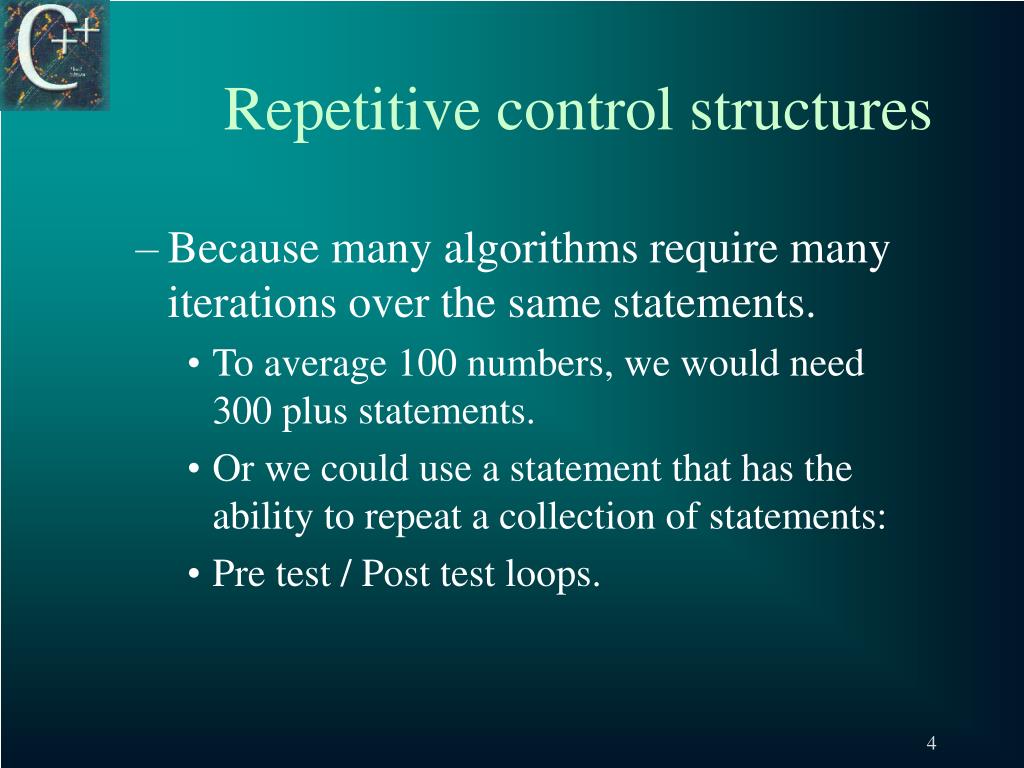 C++

Repetitive control structures

– Because many algorithms require many iterations over the same statements.

• To average 100 numbers, we would need 300 plus statements.

• Or we could use a statement that has the ability to repeat a collection of statements:

• Pre test / Post test loops.

4